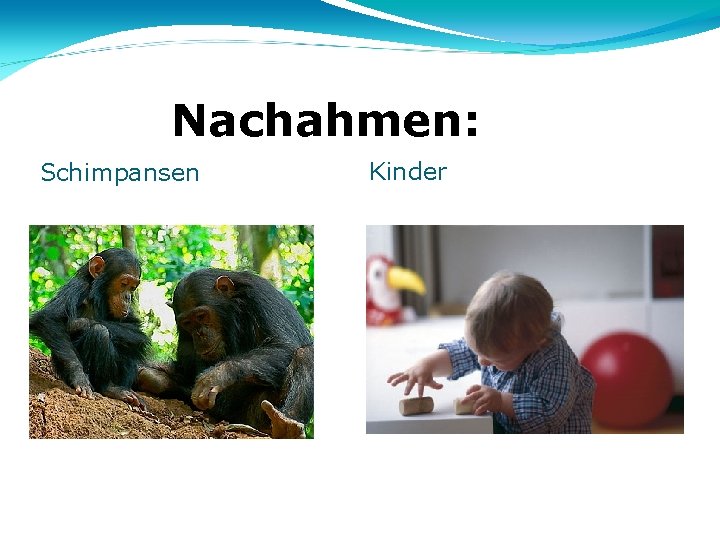 Nachahmen:

Schimpansen

Kinder